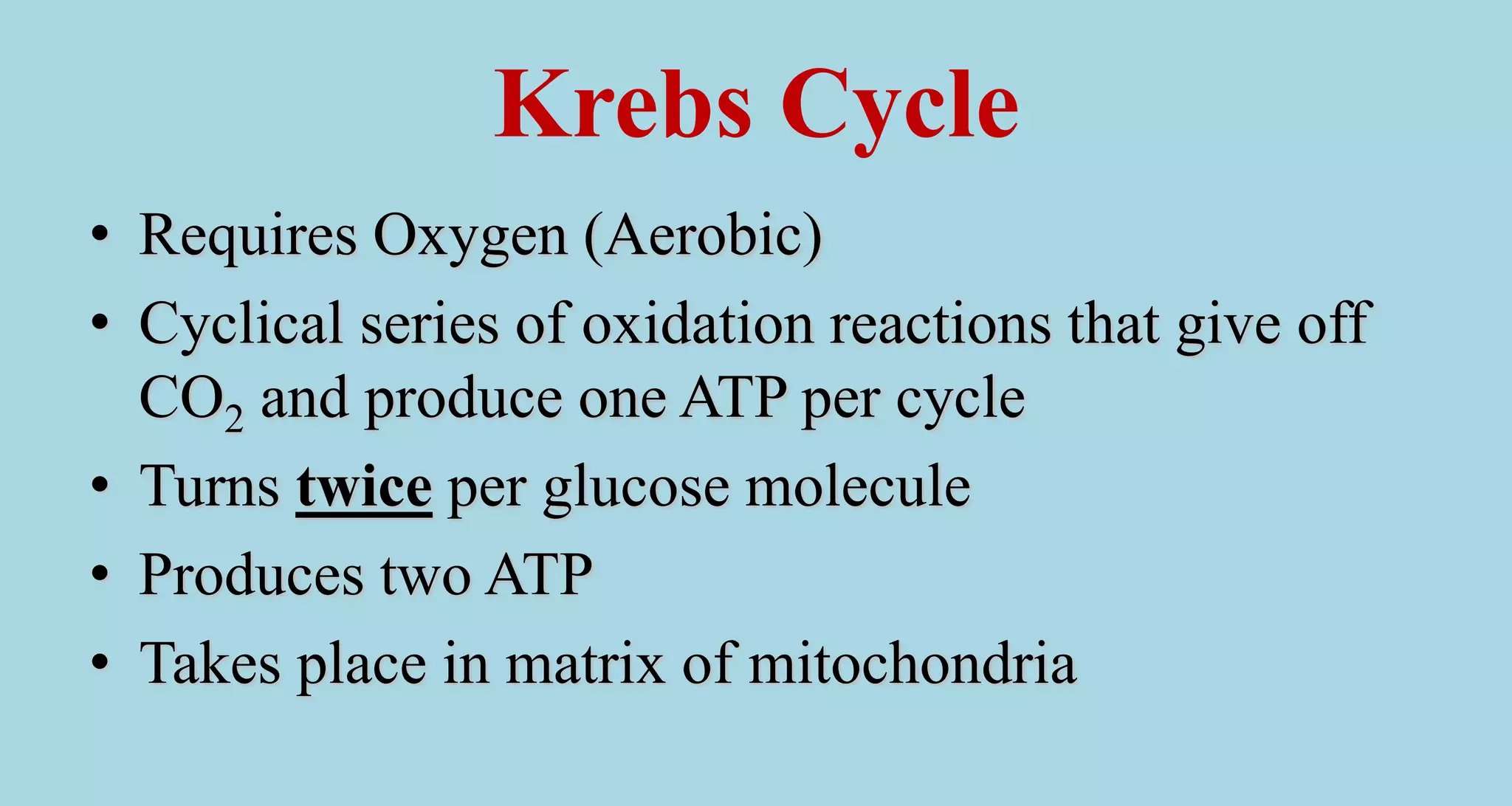 Krebs Cycle

• Requires Oxygen (Aerobic)
• Cyclical series of oxidation reactions that give off $CO_2$ and produce one ATP per cycle
• Turns twice per glucose molecule
• Produces two ATP
• Takes place in matrix of mitochondria